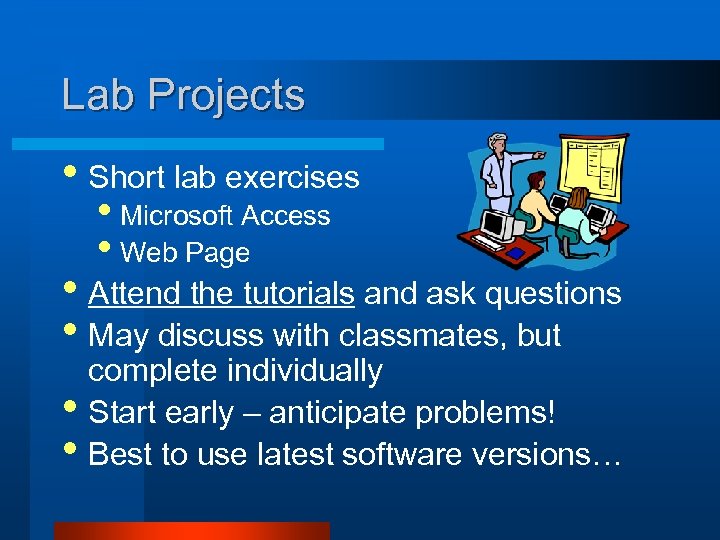 Lab Projects

• Short lab exercises
  • Microsoft Access
  • Web Page
• Attend the tutorials and ask questions
• May discuss with classmates, but complete individually
• Start early – anticipate problems!
• Best to use latest software versions…